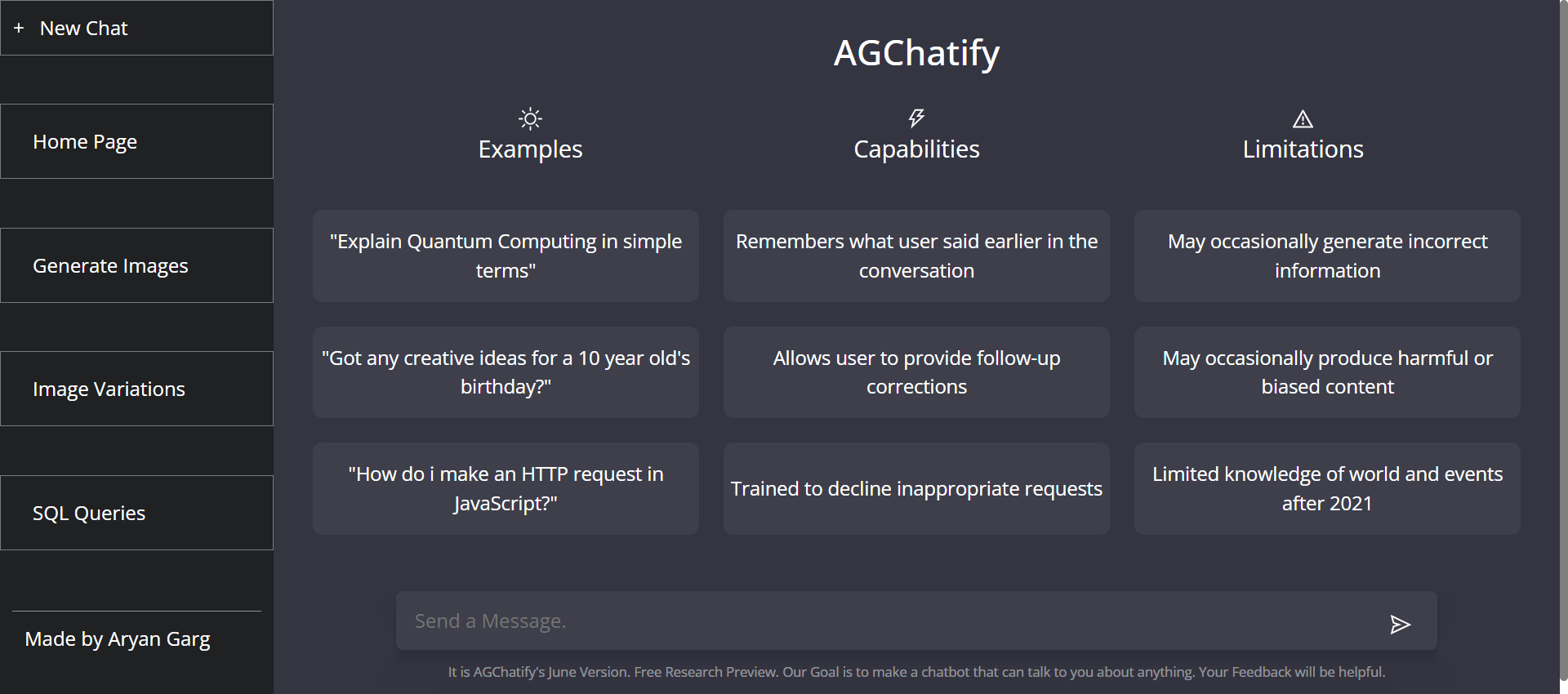 + New Chat

Home Page

Generate Images

Image Variations

SQL Queries

Made by Aryan Garg

AGChatify

Examples

"Explain Quantum Computing in simple terms"

"Got any creative ideas for a 10 year old's birthday?"

"How do i make an HTTP request in JavaScript?"

Capabilities

Remembers what user said earlier in the conversation

Allows user to provide follow-up corrections

Trained to decline inappropriate requests

Limitations

May occasionally generate incorrect information

May occasionally produce harmful or biased content

Limited knowledge of world and events after 2021

Send a Message.

It is AGChatify's June Version. Free Research Preview. Our Goal is to make a chatbot that can talk to you about anything. Your Feedback will be helpful.